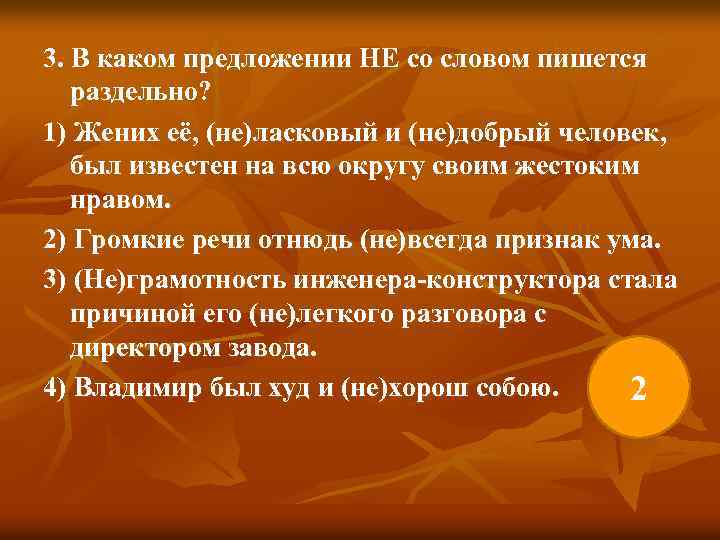 3. В каком предложении НЕ со словом пишется раздельно?

1) Жених её, (не)ласковый и (не)добрый человек, был известен на всю округу своим жестоким нравом.

2) Громкие речи отнюдь (не)всегда признак ума.

3) (Не)грамотность инженера-конструктора стала причиной его (не)легкого разговора с директором завода.

4) Владимир был худ и (не)хорош собою.

2